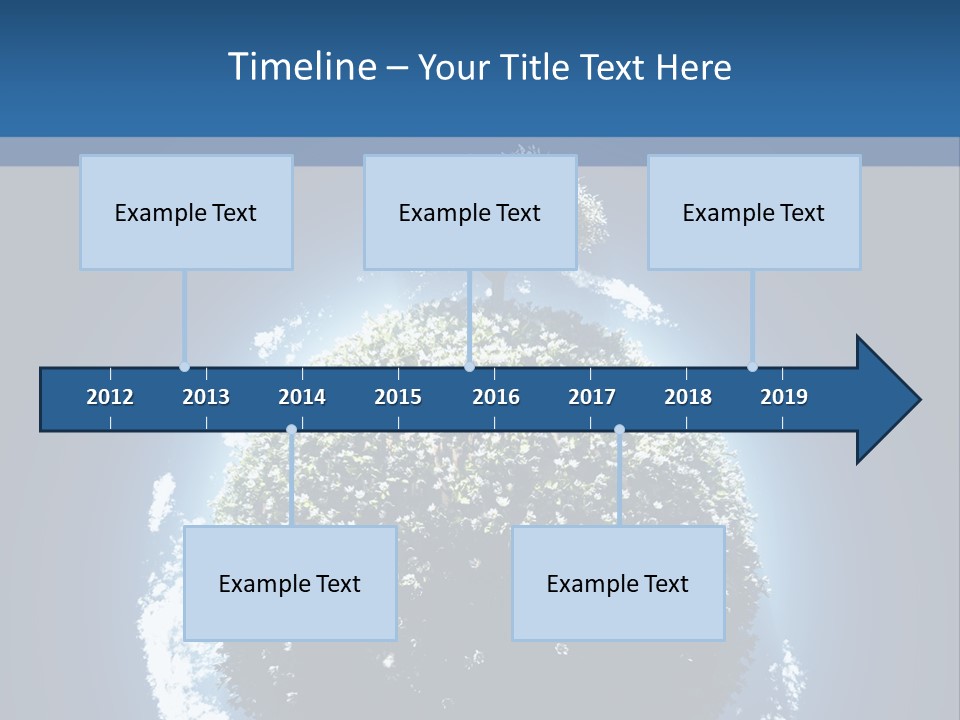 Timeline – Your Title Text Here

Example Text

Example Text

Example Text

2012 2013 2014 2015 2016 2017 2018 2019

Example Text

Example Text